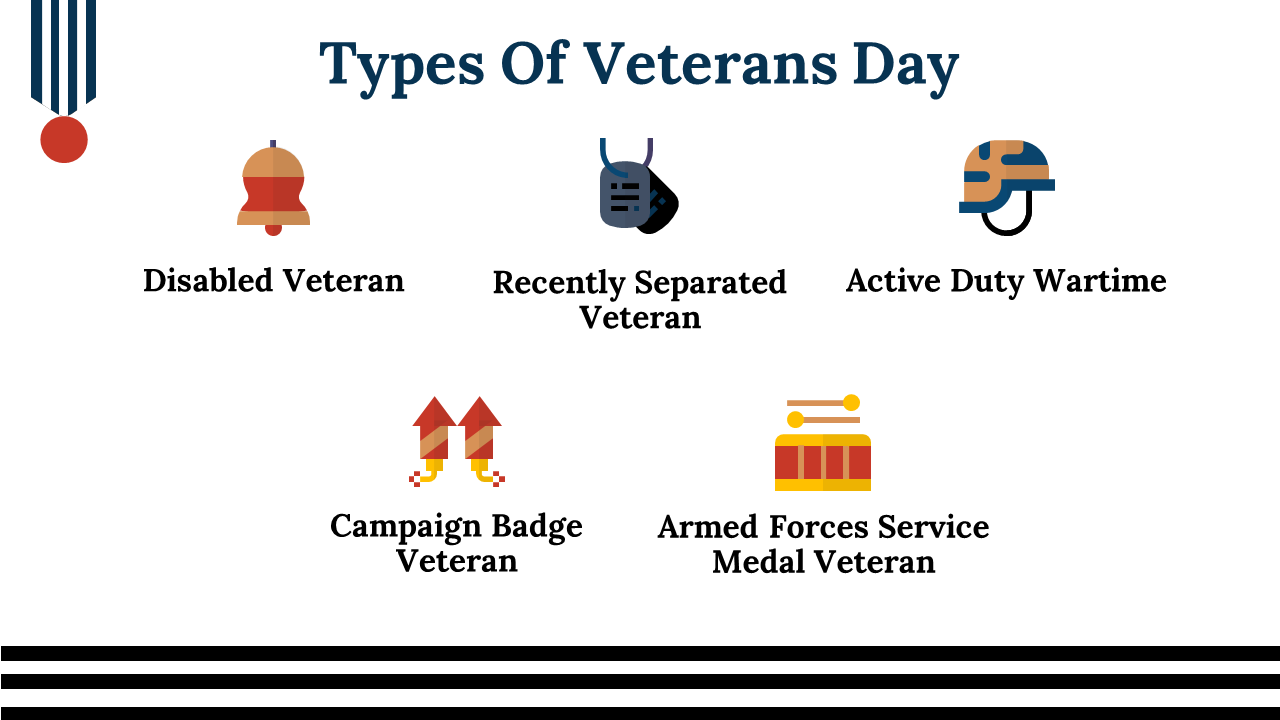 Types Of Veterans Day

Disabled Veteran

Recently Separated Veteran

Active Duty Wartime

Campaign Badge Veteran

Armed Forces Service Medal Veteran